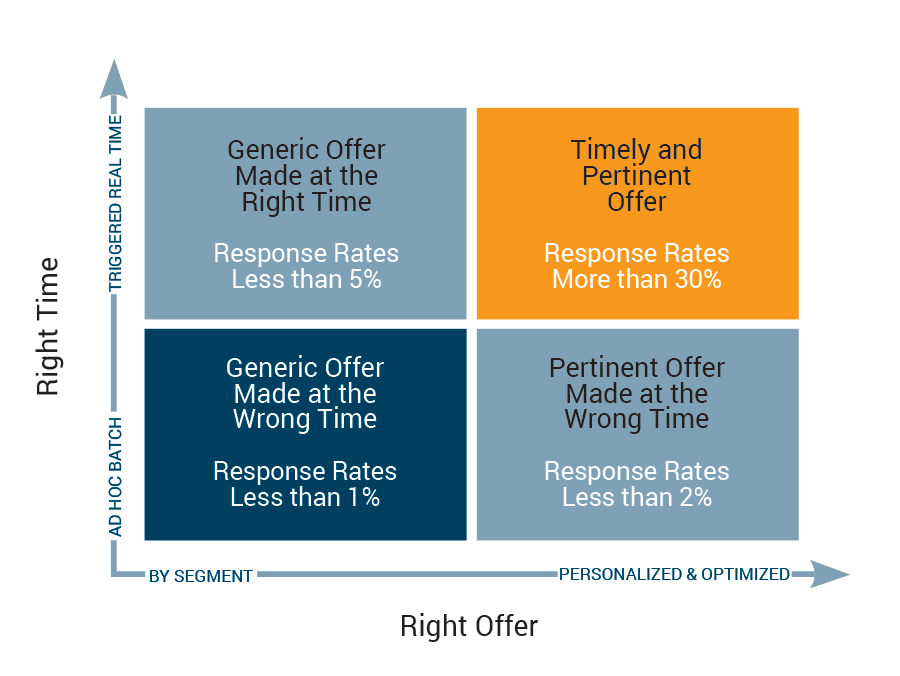 Right Time

TRIGGERED REAL TIME

AD HOC BATCH

Generic Offer Made at the Right Time

Response Rates Less than 5%

Timely and Pertinent Offer

Response Rates More than 30%

Generic Offer Made at the Wrong Time

Response Rates Less than 1%

Pertinent Offer Made at the Wrong Time

Response Rates Less than 2%

BY SEGMENT

PERSONALIZED & OPTIMIZED

Right Offer